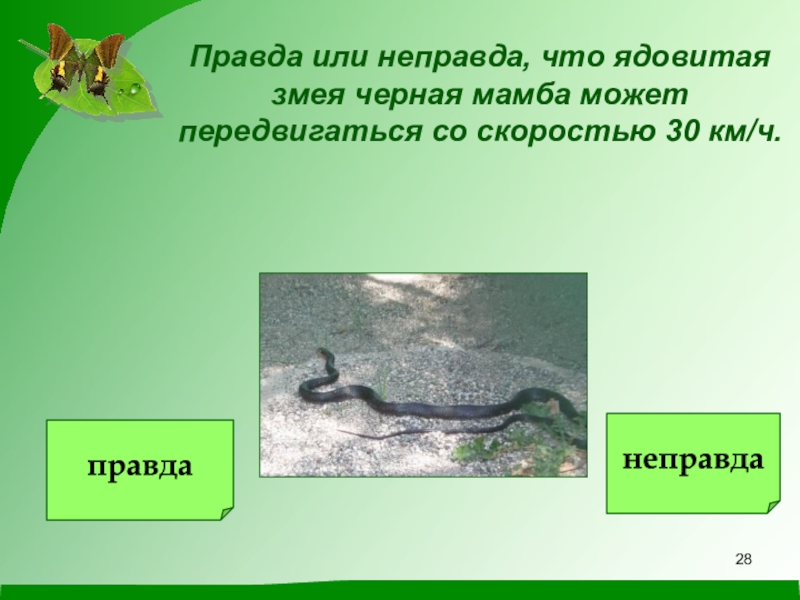 Правда или неправда, что ядовитая змея черная мамба может передвигаться со скоростью 30 км/ч.

правда

неправда

28